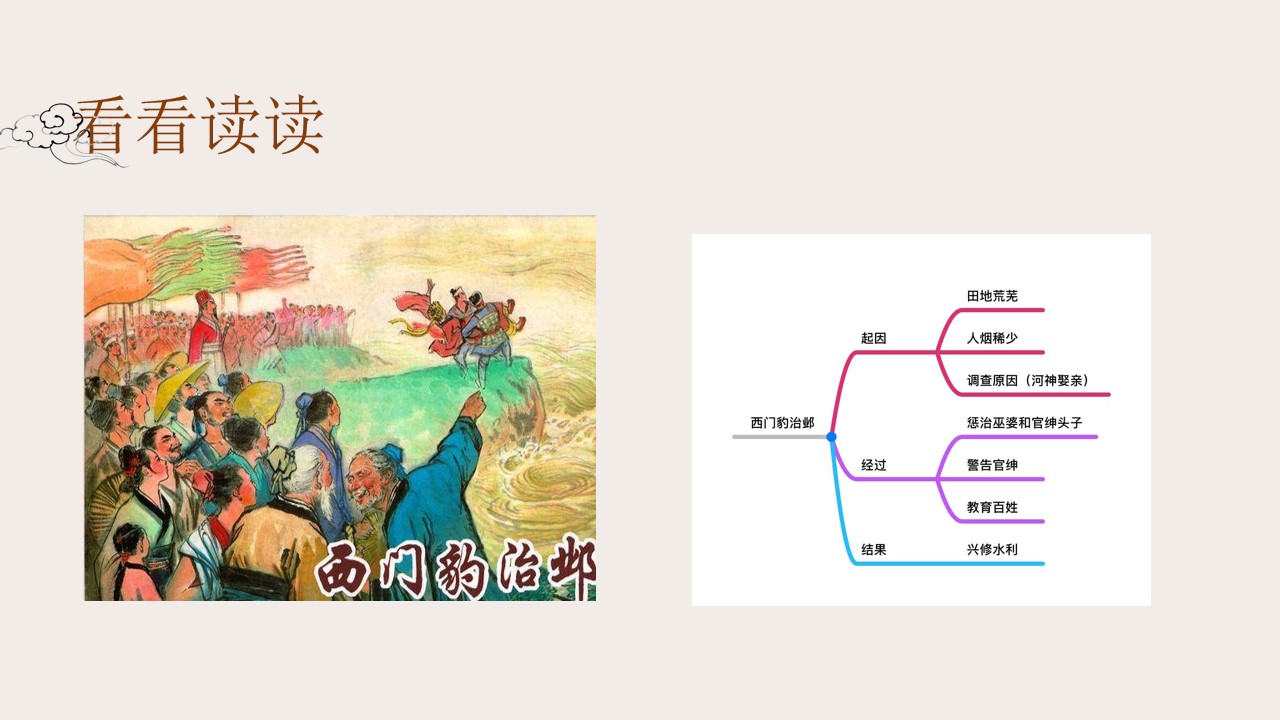 看看读读

西门豹治邺

西门豹治邺

起因
田地荒芜
人烟稀少
调查原因（河神娶亲）

经过
惩治巫婆和官绅头子
警告官绅
教育百姓

结果
兴修水利